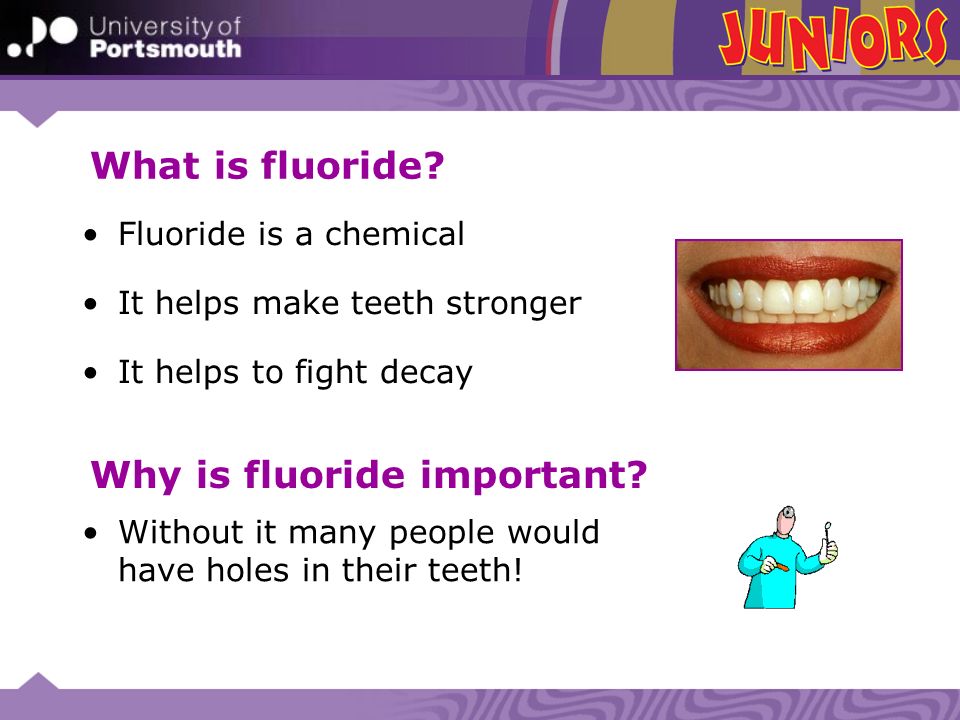 University of
Portsmouth

JUNIORS

What is fluoride?

• Fluoride is a chemical

• It helps make teeth stronger

• It helps to fight decay

Why is fluoride important?

• Without it many people would have holes in their teeth!